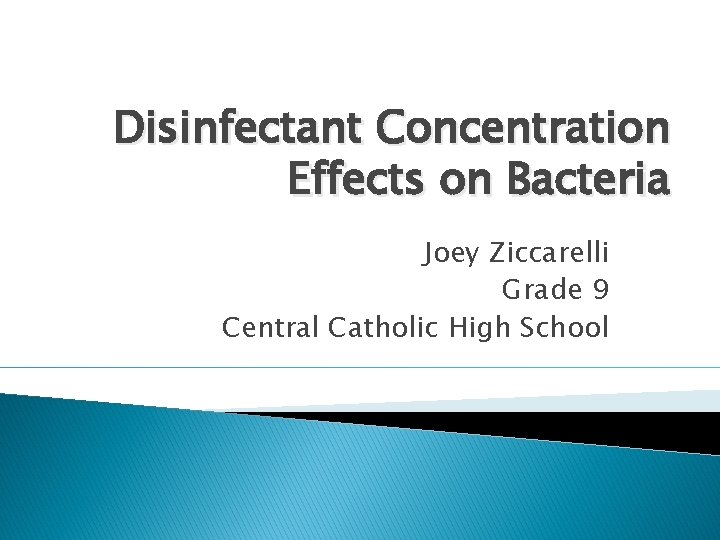 Disinfectant Concentration Effects on Bacteria

Joey Ziccarelli
Grade 9
Central Catholic High School